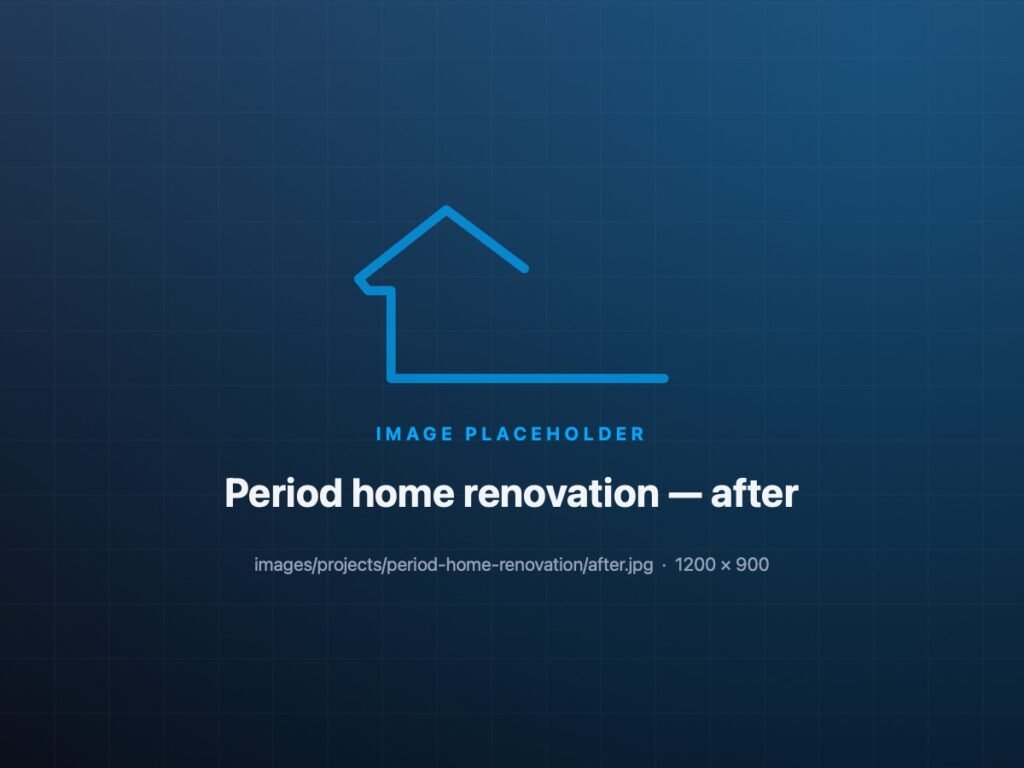 IMAGE PLACEHOLDER

Period home renovation — after

images/projects/period-home-renovation/after.jpg · 1200 × 900